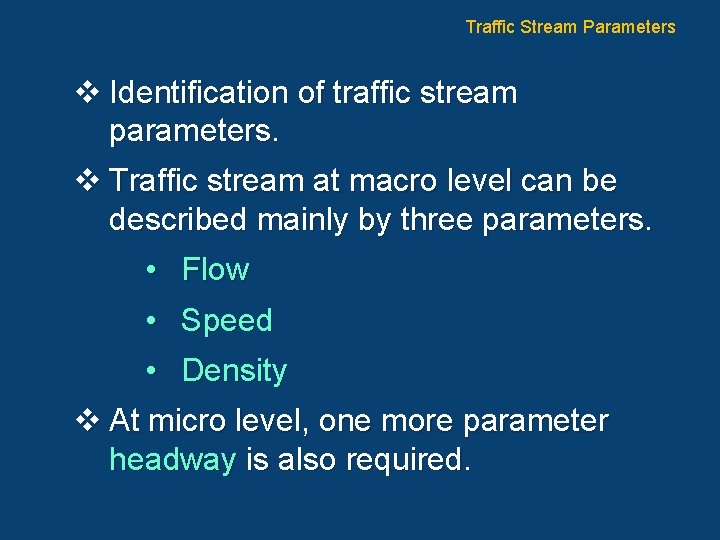 Traffic Stream Parameters

❖ Identification of traffic stream parameters.

❖ Traffic stream at macro level can be described mainly by three parameters.

• Flow

• Speed

• Density

❖ At micro level, one more parameter headway is also required.